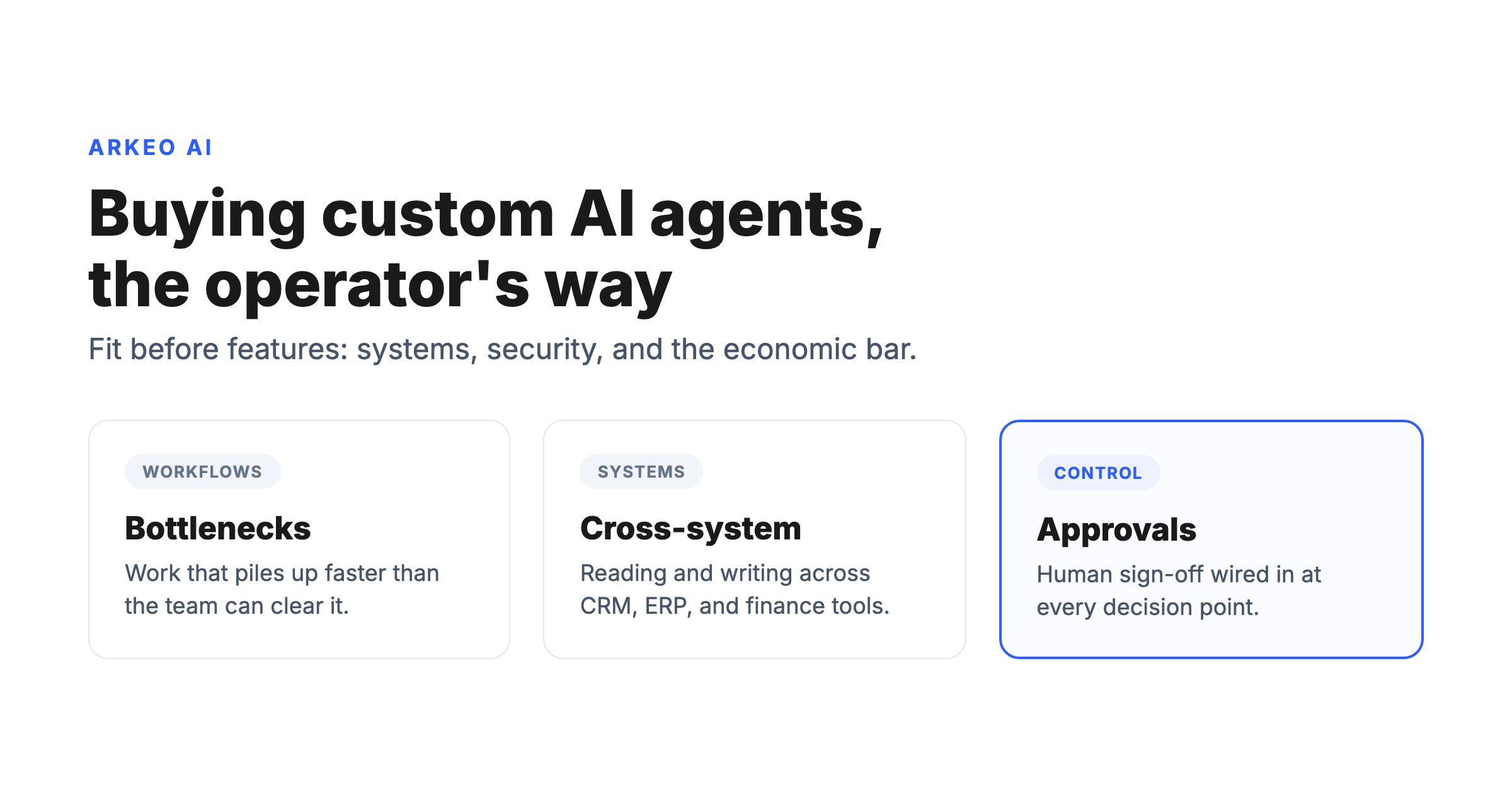 ARKEO AI

Buying custom AI agents, the operator's way

Fit before features: systems, security, and the economic bar.

WORKFLOWS

Bottlenecks

Work that piles up faster than the team can clear it.

SYSTEMS

Cross-system

Reading and writing across CRM, ERP, and finance tools.

CONTROL

Approvals

Human sign-off wired in at every decision point.